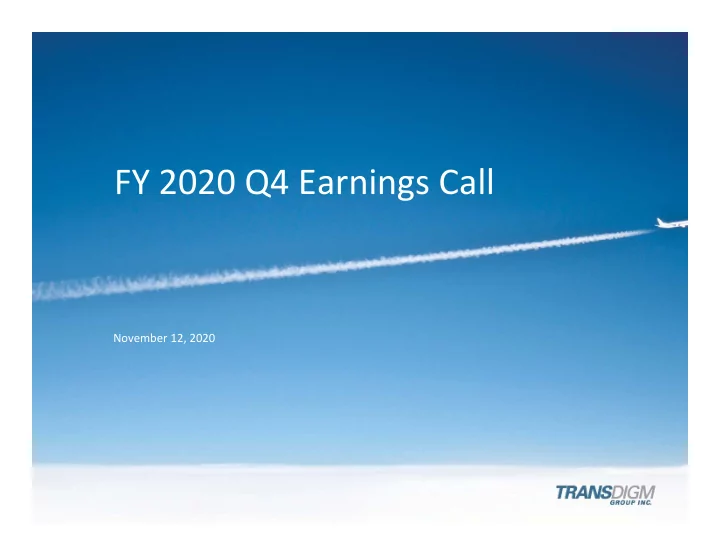 FY 2020 Q4 Earnings Call

November 12, 2020

TRANSDIGM
GROUP INC.